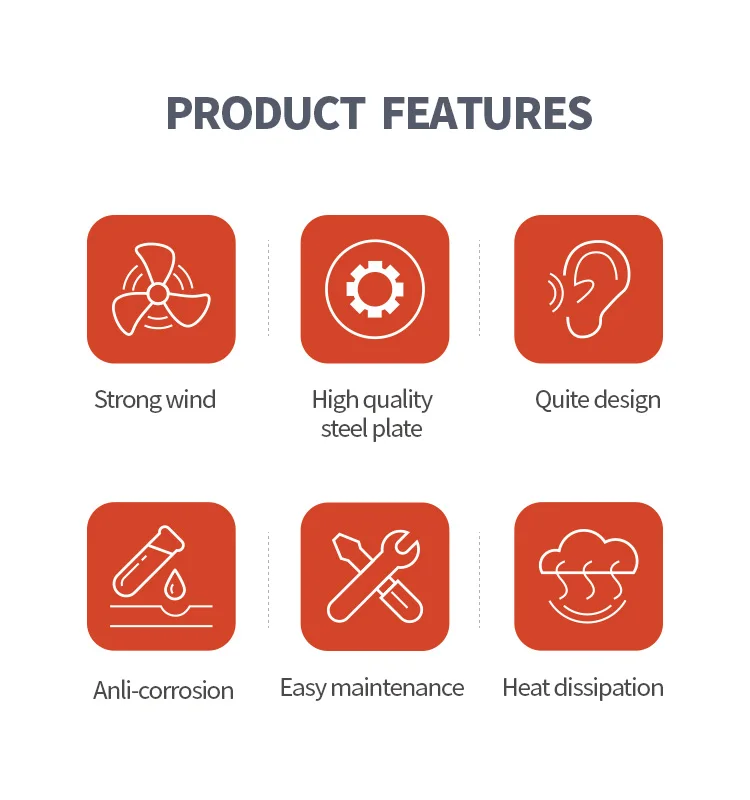 PRODUCT FEATURES

Strong wind

High quality steel plate

Quite design

Anli-corrosion

Easy maintenance

Heat dissipation